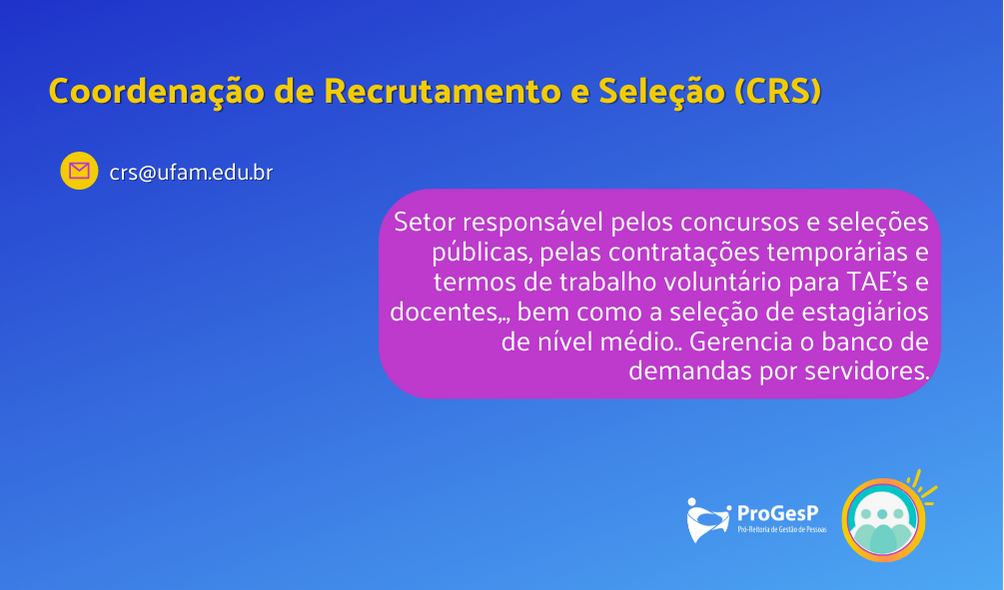 Coordenação de Recrutamento e Seleção (CRS)

crs@ufam.edu.br

Setor responsável pelos concursos e seleções públicas, pelas contratações temporárias e termos de trabalho voluntário para TAE's e docentes,., bem como a seleção de estagiários de nível médio.. Gerencia o banco de demandas por servidores.

ProGesP
Pró-Reitoria de Gestão de Pessoas